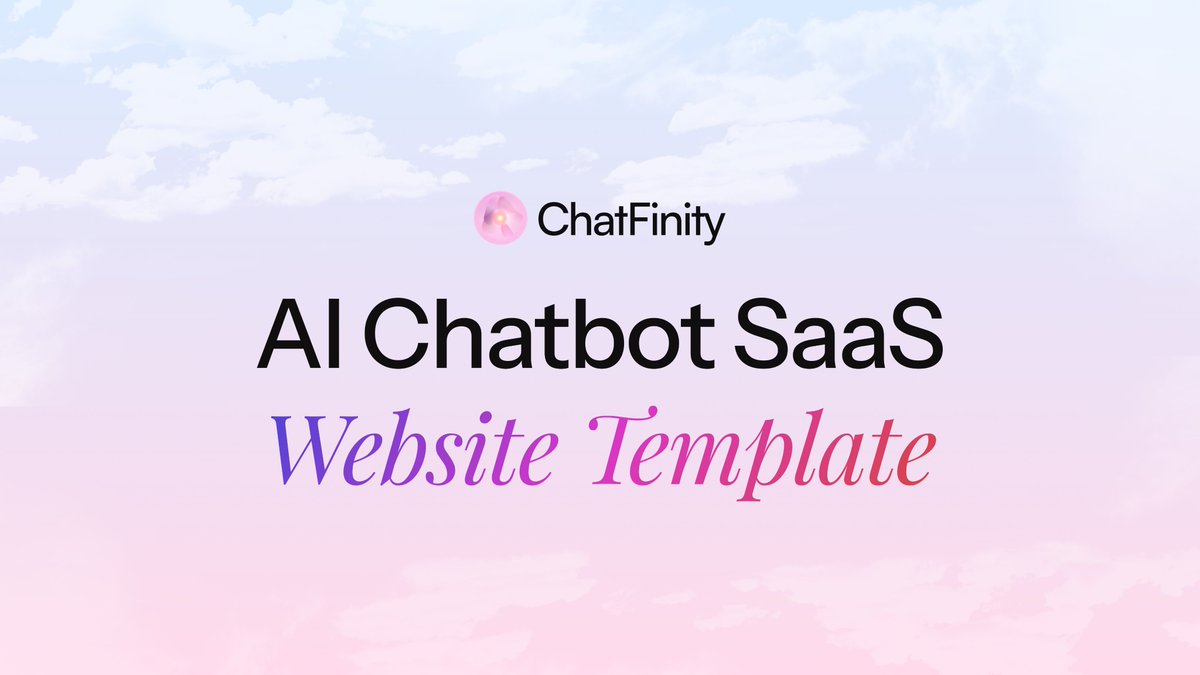 ChatFinity

AI Chatbot SaaS
Website Template